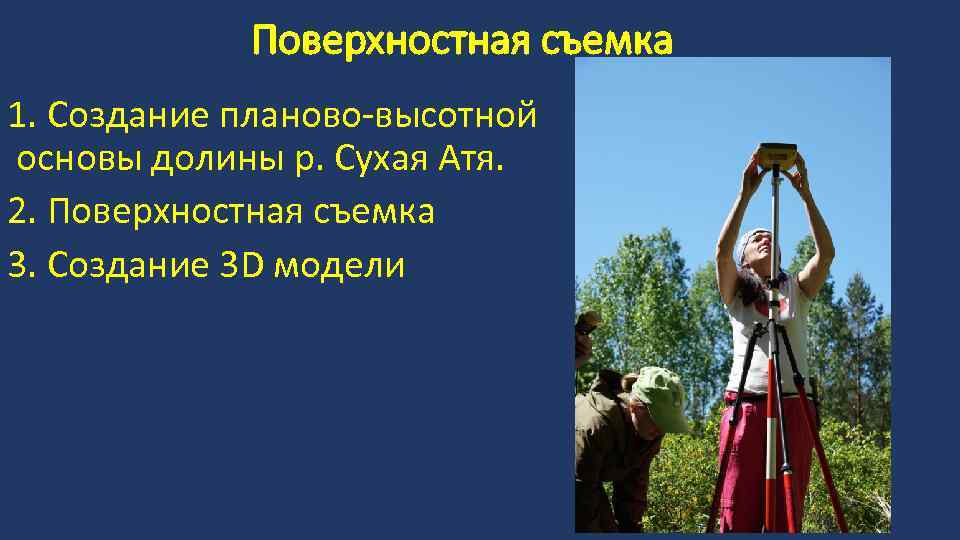 Поверхностная съемка

1. Создание планово-высотной основы долины р. Сухая Атя.

2. Поверхностная съемка

3. Создание 3D модели